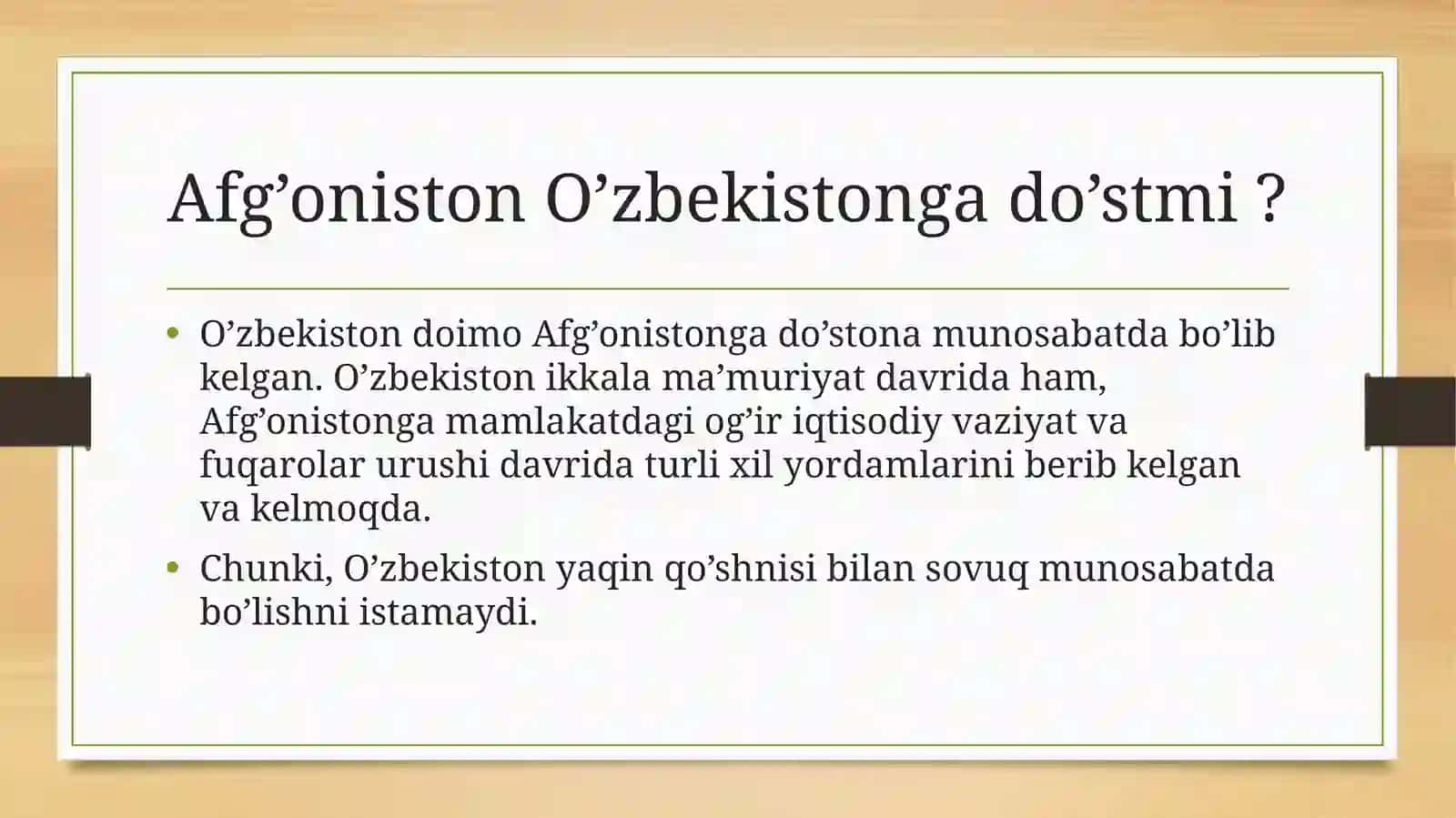 Afg'oniston O'zbekistonga do'stmi ?

• O'zbekiston doimo Afg'onistonga do'stona munosabatda bo'lib kelgan. O'zbekiston ikkala ma'muriyat davrida ham, Afg'onistonga mamlakatdagi og'ir iqtisodiy vaziyat va fuqarolar urushi davrida turli xil yordamlarini berib kelgan va kelmoqda.

• Chunki, O'zbekiston yaqin qo'shnisi bilan sovuq munosabatda bo'lishni istamaydi.